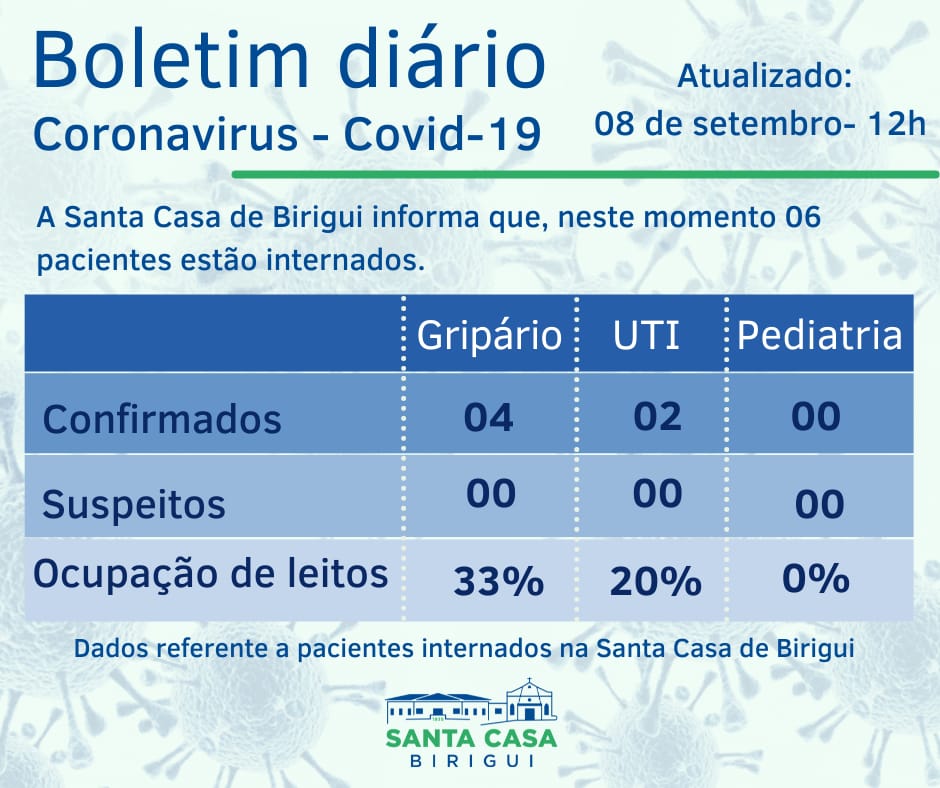 Boletim diário
Coronavirus - Covid-19

Atualizado:
08 de setembro- 12h

A Santa Casa de Birigui informa que, neste momento 06 pacientes estão internados.

| | Gripário | UTI | Pediatria |
|---|---|---|---|
| Confirmados | 04 | 02 | 00 |
| Suspeitos | 00 | 00 | 00 |
| Ocupação de leitos | 33% | 20% | 0% |

Dados referente a pacientes internados na Santa Casa de Birigui

SANTA CASA
BIRIGUI